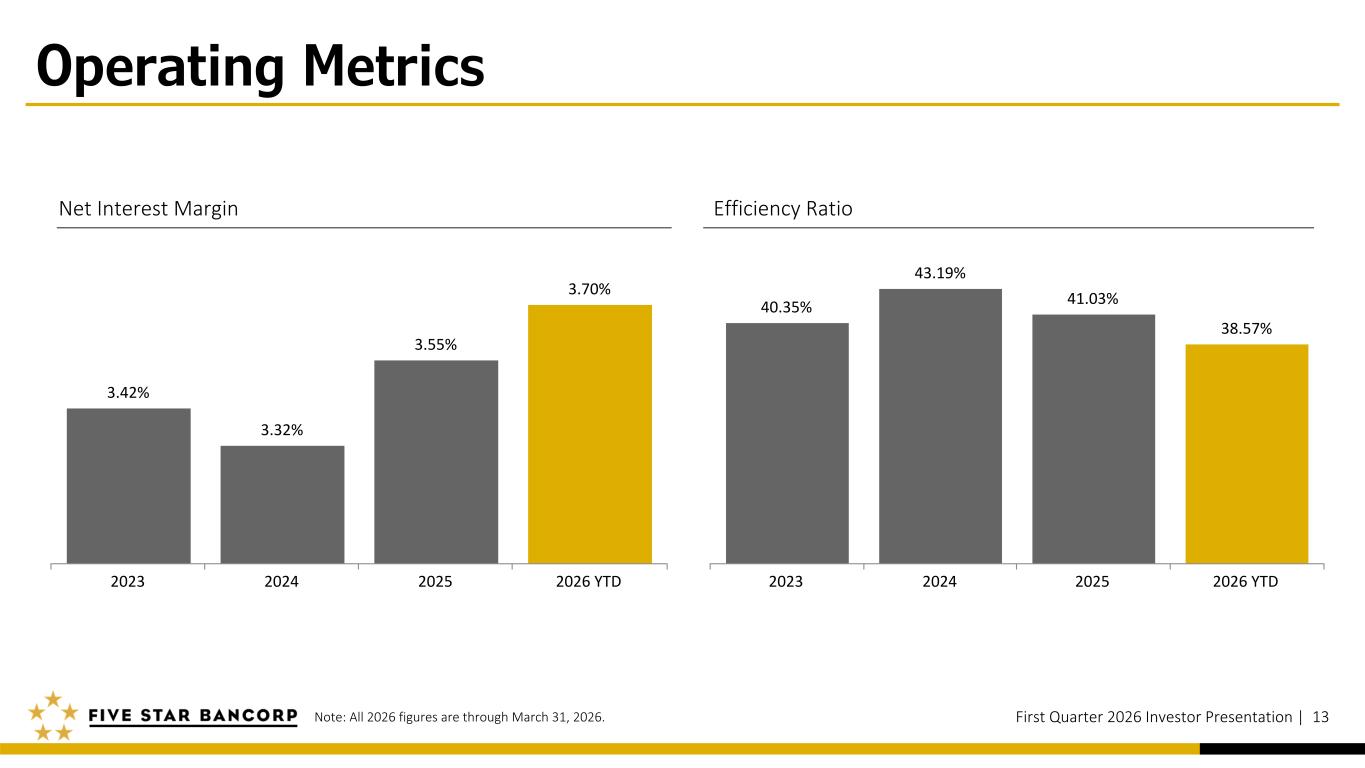 Operating Metrics

Net Interest Margin

3.42%
3.32%
3.55%
3.70%

2023
2024
2025
2026 YTD

Efficiency Ratio

40.35%
43.19%
41.03%
38.57%

2023
2024
2025
2026 YTD

FIVE STAR BANCORP

Note: All 2026 figures are through March 31, 2026.

First Quarter 2026 Investor Presentation | 13